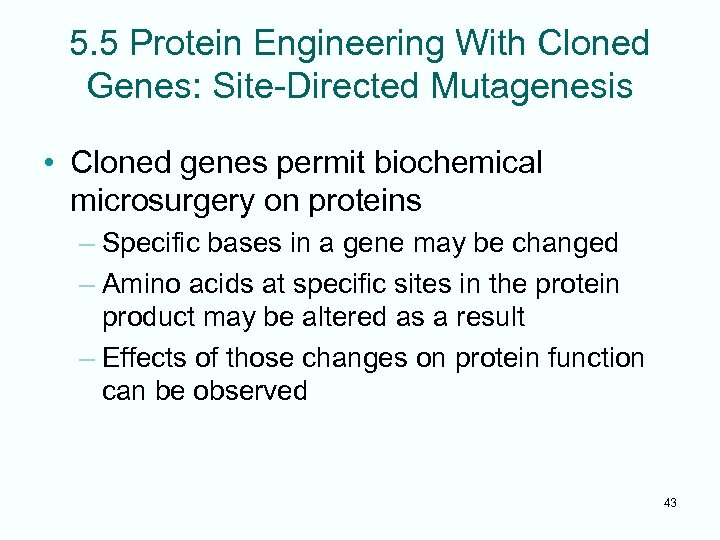 5.5 Protein Engineering With Cloned Genes: Site-Directed Mutagenesis

• Cloned genes permit biochemical microsurgery on proteins
– Specific bases in a gene may be changed
– Amino acids at specific sites in the protein product may be altered as a result
– Effects of those changes on protein function can be observed

43